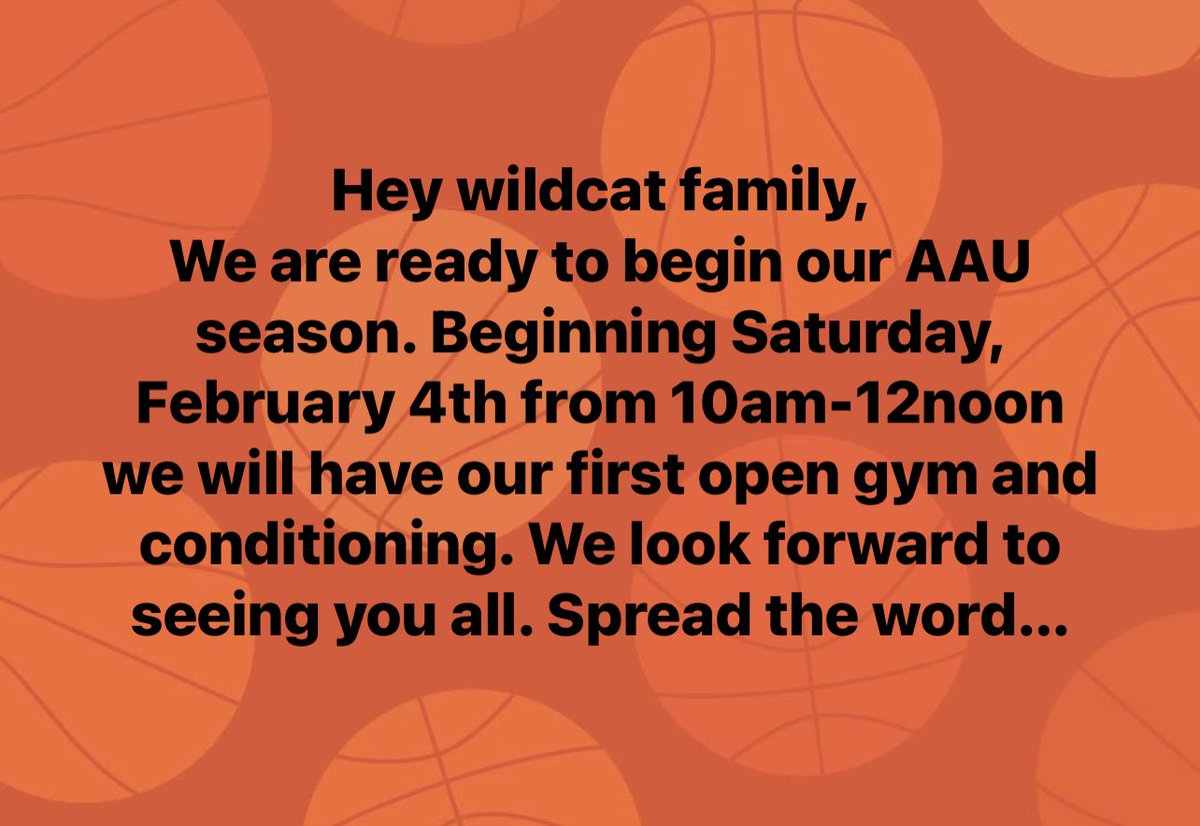 Hey wildcat family,
We are ready to begin our AAU season. Beginning Saturday, February 4th from 10am-12noon we will have our first open gym and conditioning. We look forward to seeing you all. Spread the word...